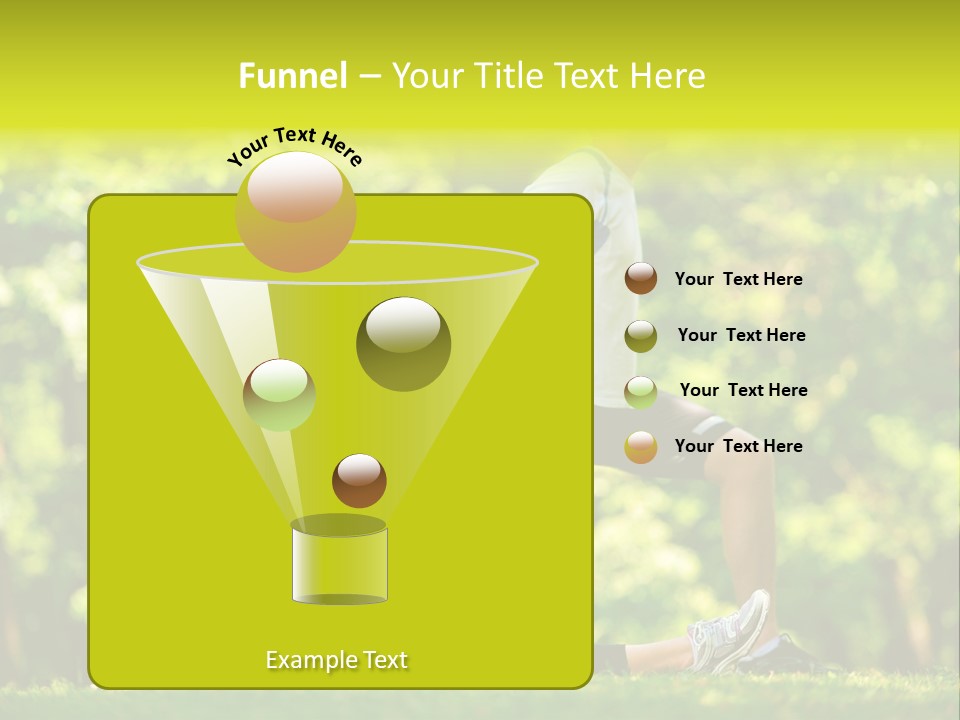 Funnel – Your Title Text Here

Your Text Here

Your Text Here

Your Text Here

Your Text Here

Your Text Here

Example Text